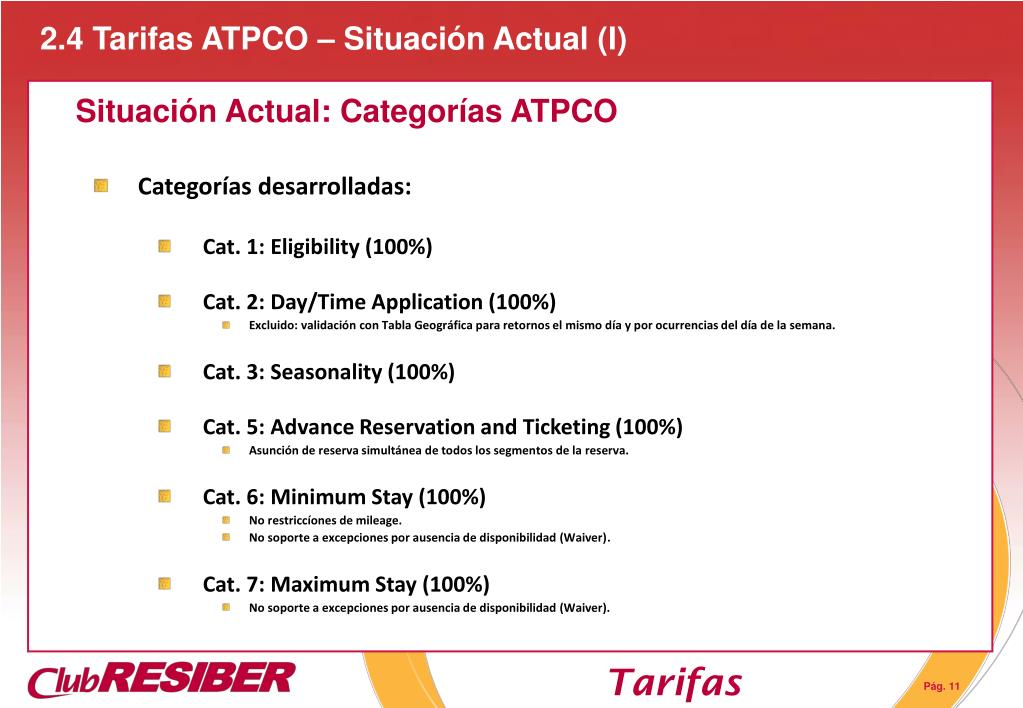 2.4 Tarifas ATPCO – Situación Actual (I)

Situación Actual: Categorías ATPCO

Categorías desarrolladas:

Cat. 1: Eligibility (100%)

Cat. 2: Day/Time Application (100%)

Excluido: validación con Tabla Geográfica para retornos el mismo día y por ocurrencias del día de la semana.

Cat. 3: Seasonality (100%)

Cat. 5: Advance Reservation and Ticketing (100%)

Asunción de reserva simultánea de todos los segmentos de la reserva.

Cat. 6: Minimum Stay (100%)

No restricciones de mileage.

No soporte a excepciones por ausencia de disponibilidad (Waiver).

Cat. 7: Maximum Stay (100%)

No soporte a excepciones por ausencia de disponibilidad (Waiver).

ClubRESIBER

Tarifas

Pág. 11